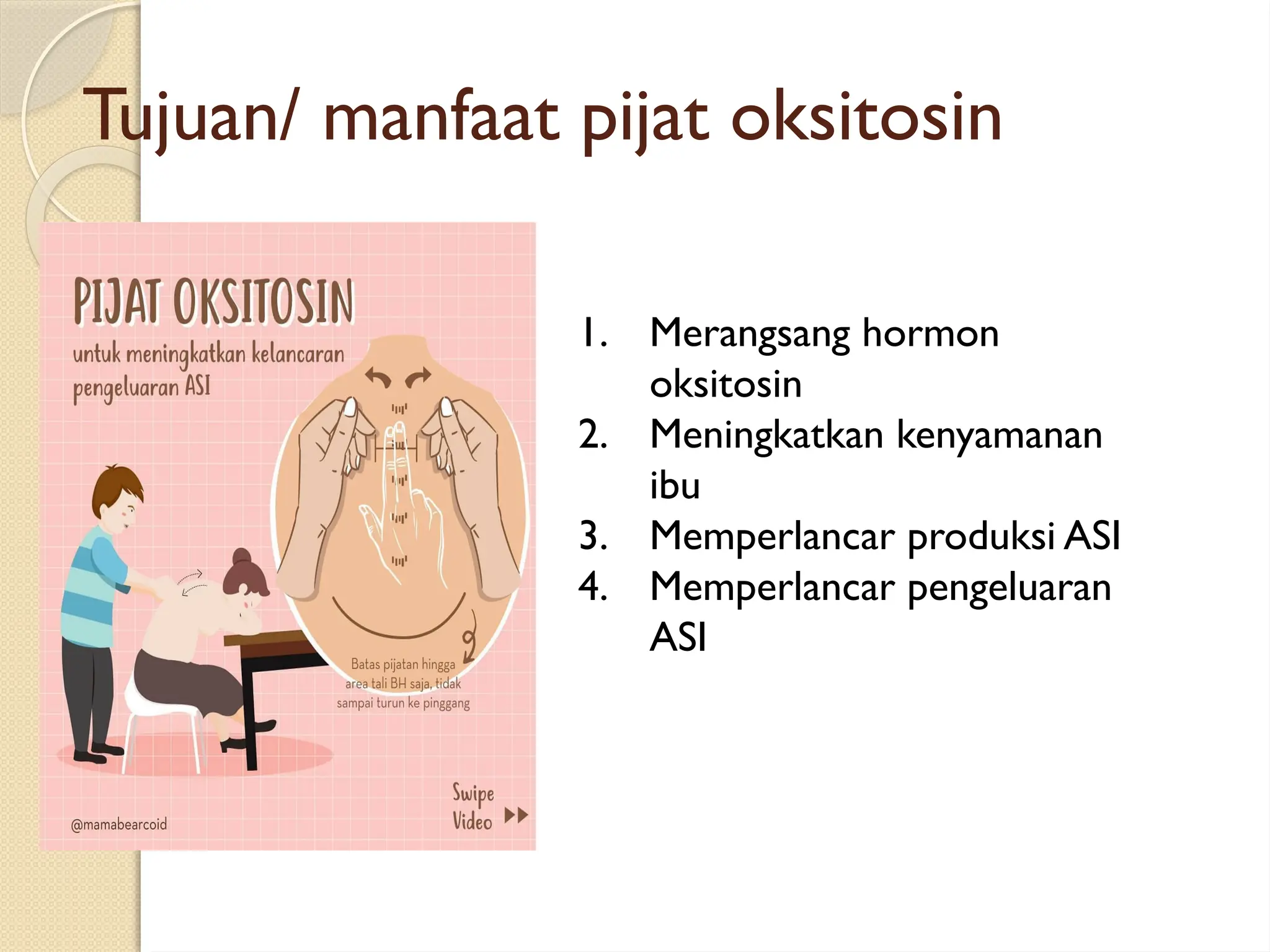 Tujuan/ manfaat pijat oksitosin

PIJAT OKSITOSIN
untuk meningkatkan kelancaran pengeluaran ASI

Batas pijatan hingga area tali BH saja, tidak sampai turun ke pinggang

@mamabearcoid

Swipe Video

1. Merangsang hormon oksitosin
2. Meningkatkan kenyamanan ibu
3. Memperlancar produksi ASI
4. Memperlancar pengeluaran ASI